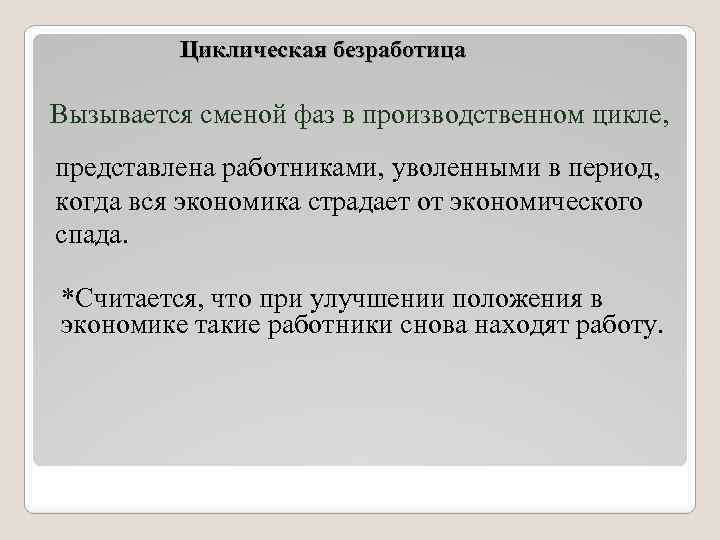 Циклическая безработица

Вызывается сменой фаз в производственном цикле,

представлена работниками, уволенными в период, когда вся экономика страдает от экономического спада.

*Считается, что при улучшении положения в экономике такие работники снова находят работу.